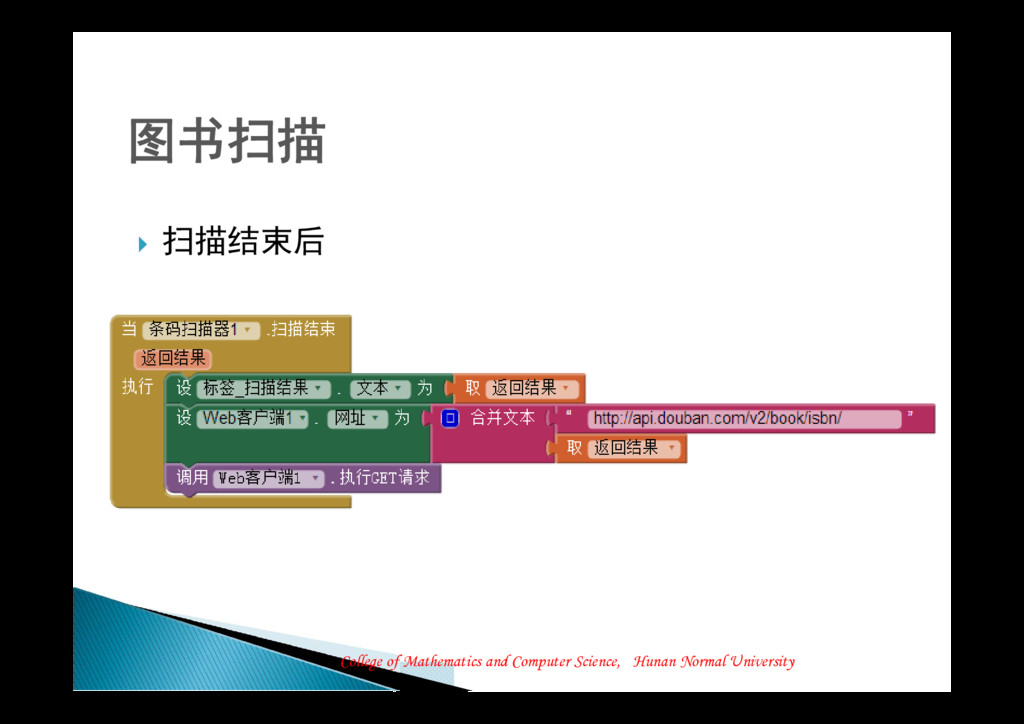 图书扫描

扫描结束后

当 条码扫描器1 . 扫描结束
返回结果
执行 设 标签_扫描结果 . 文本 为 取 返回结果
设 Web客户端1 . 网址 为 合并文本 " http://api.douban.com/v2/book/isbn/ "
取 返回结果
调用 Web客户端1 . 执行GET请求

College of Mathematics and Computer Science, Hunan Normal University